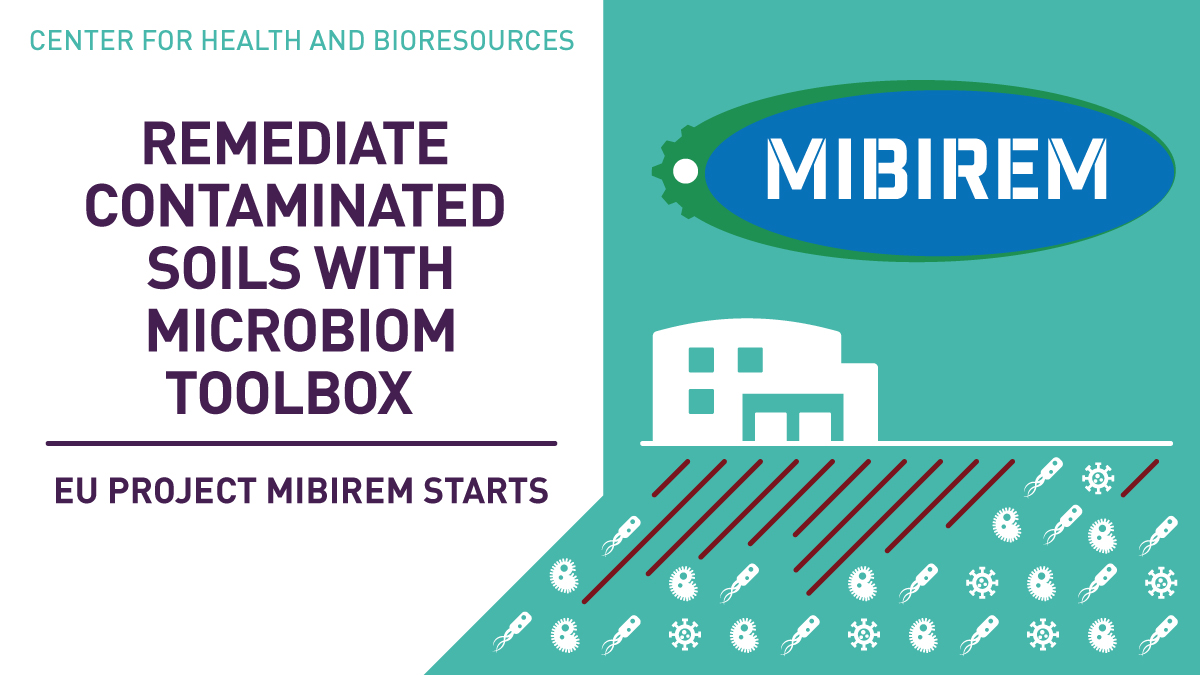 CENTER FOR HEALTH AND BIORESOURCES

REMEDIATE CONTAMINATED SOILS WITH MICROBIOM TOOLBOX

EU PROJECT MIBIREM STARTS

MIBIREM